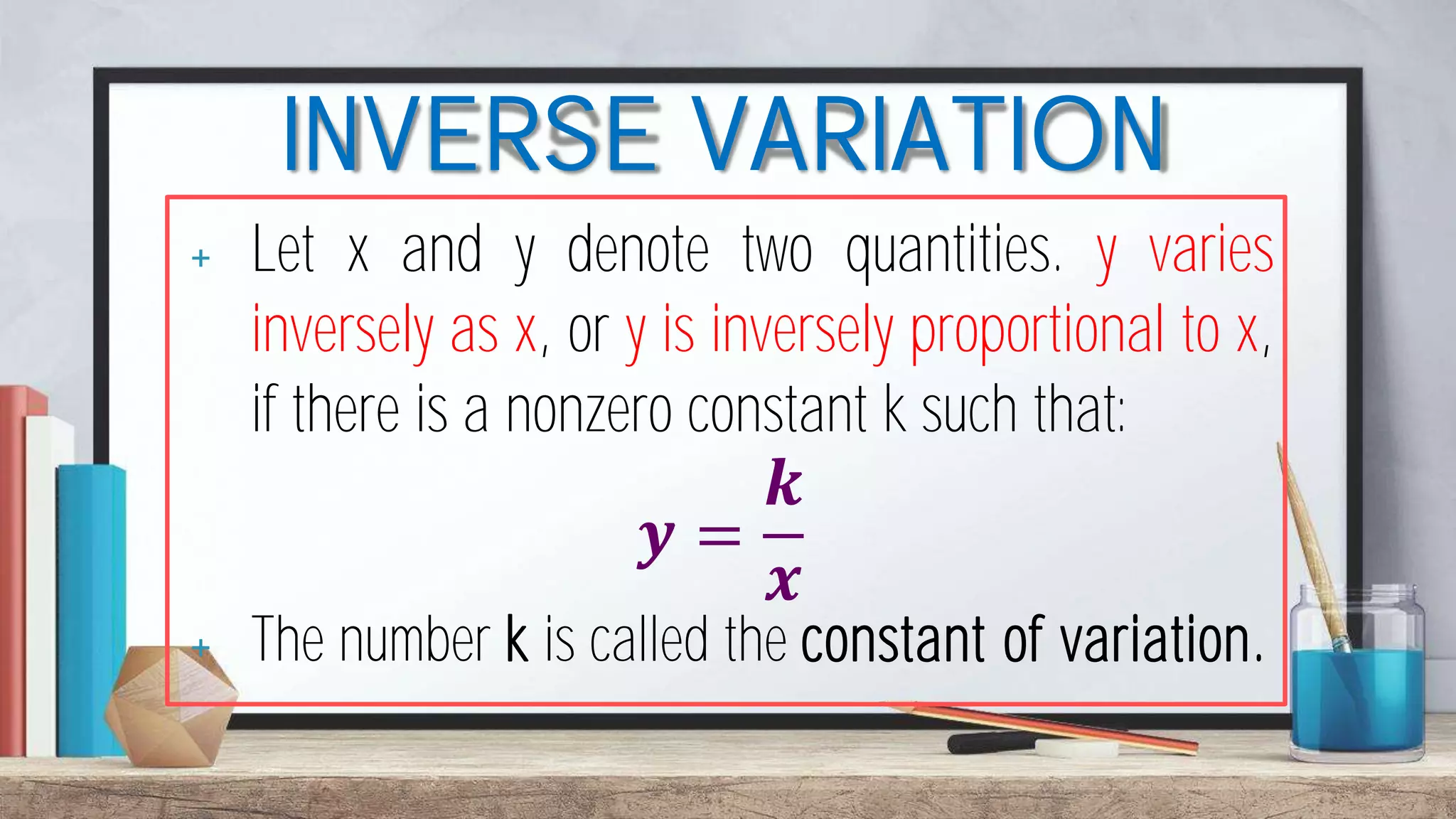 INVERSE VARIATION

+ Let x and y denote two quantities. y varies inversely as x, or y is inversely proportional to x, if there is a nonzero constant k such that:

$y = \frac{k}{x}$

+ The number k is called the constant of variation.